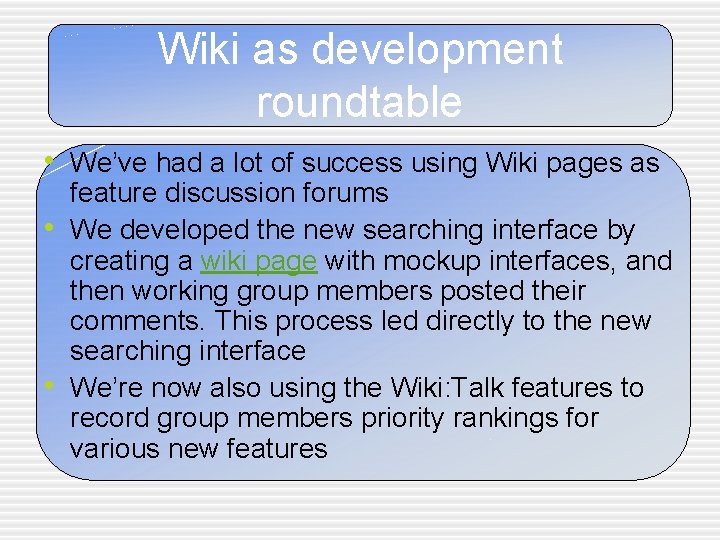 Wiki as development roundtable

• We've had a lot of success using Wiki pages as feature discussion forums
• We developed the new searching interface by creating a wiki page with mockup interfaces, and then working group members posted their comments. This process led directly to the new searching interface
• We're now also using the Wiki:Talk features to record group members priority rankings for various new features